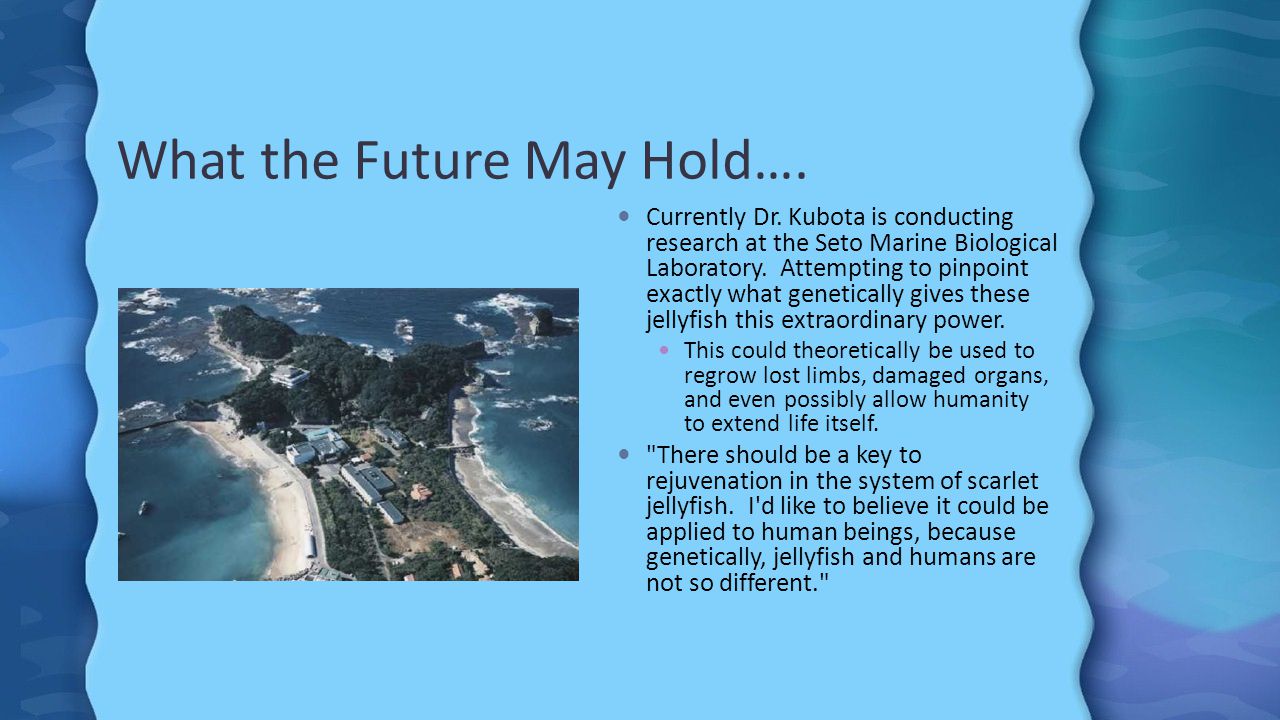 What the Future May Hold….

Currently Dr. Kubota is conducting research at the Seto Marine Biological Laboratory. Attempting to pinpoint exactly what genetically gives these jellyfish this extraordinary power.

This could theoretically be used to regrow lost limbs, damaged organs, and even possibly allow humanity to extend life itself.

"There should be a key to rejuvenation in the system of scarlet jellyfish. I'd like to believe it could be applied to human beings, because genetically, jellyfish and humans are not so different."